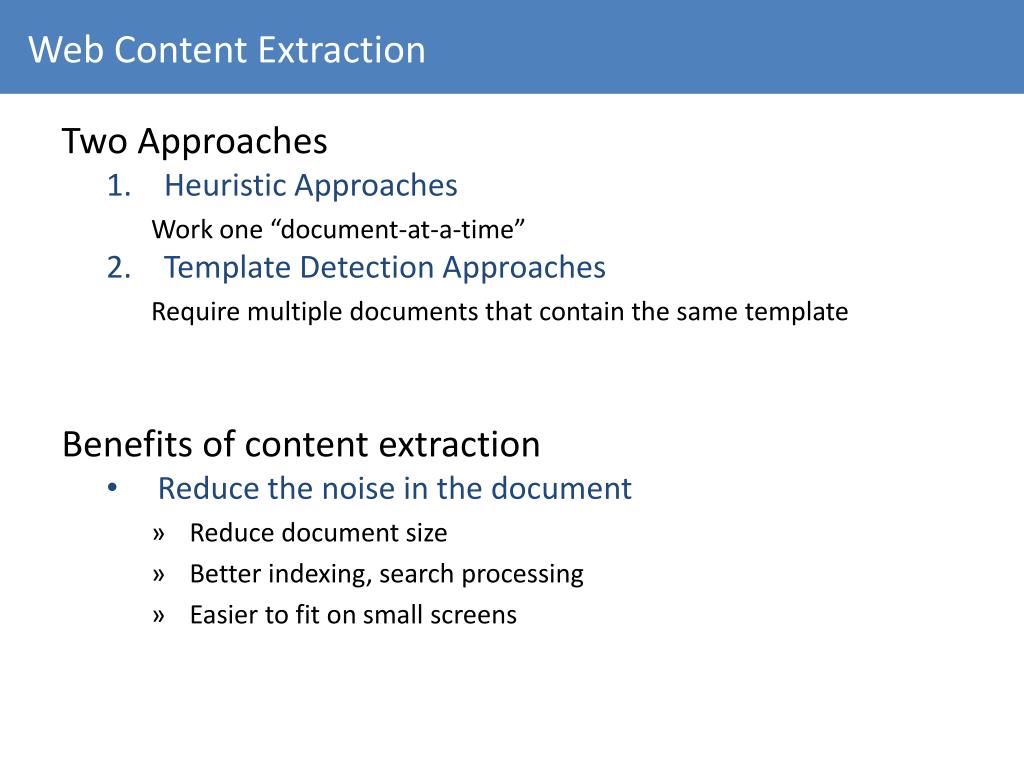 Web Content Extraction

Two Approaches

1. Heuristic Approaches

Work one “document-at-a-time”

2. Template Detection Approaches

Require multiple documents that contain the same template

Benefits of content extraction

• Reduce the noise in the document

» Reduce document size

» Better indexing, search processing

» Easier to fit on small screens